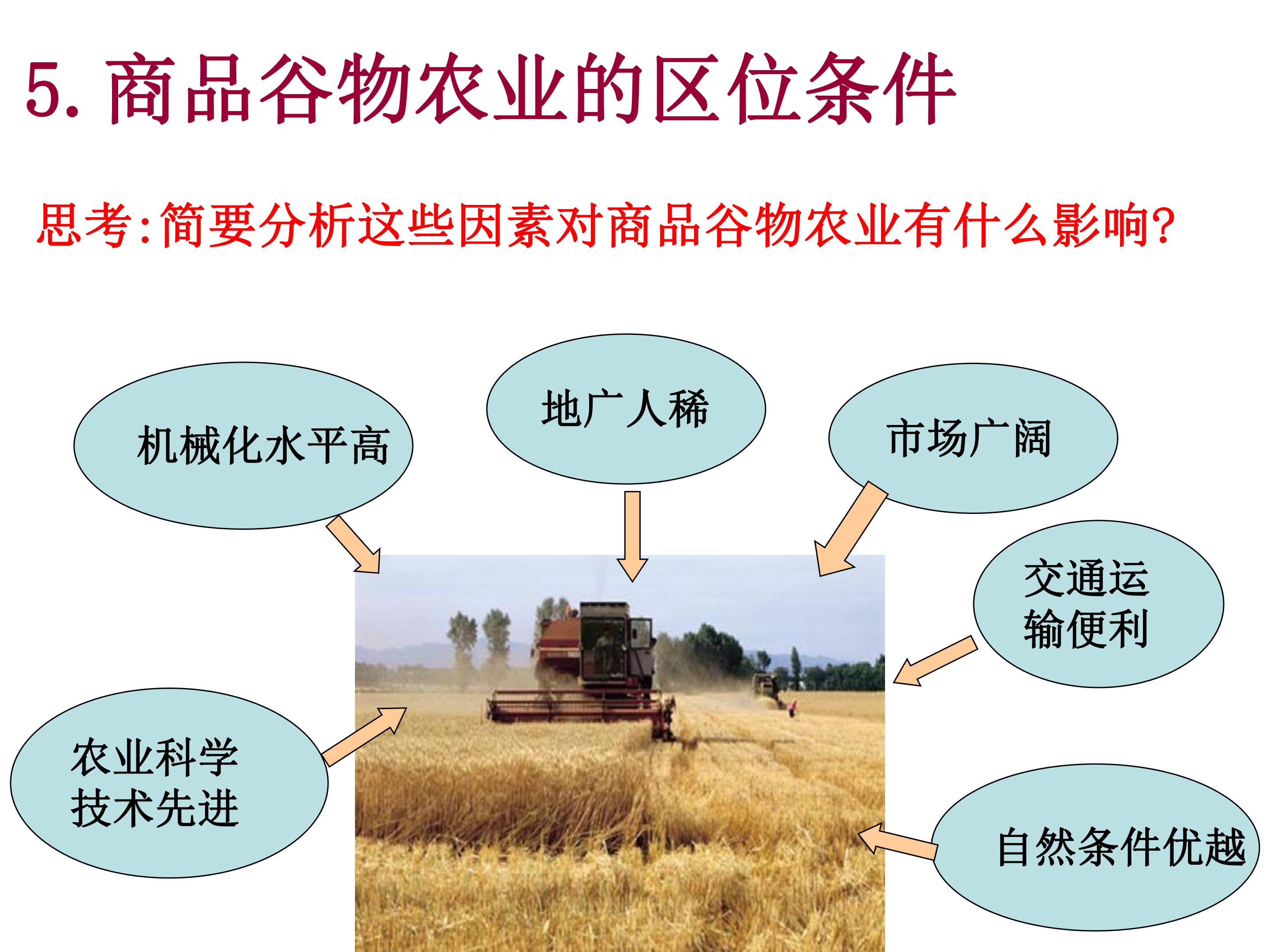 5.商品谷物农业的区位条件

思考:简要分析这些因素对商品谷物农业有什么影响?

机械化水平高

地广人稀

市场广阔

交通运输便利

农业科学技术先进

自然条件优越